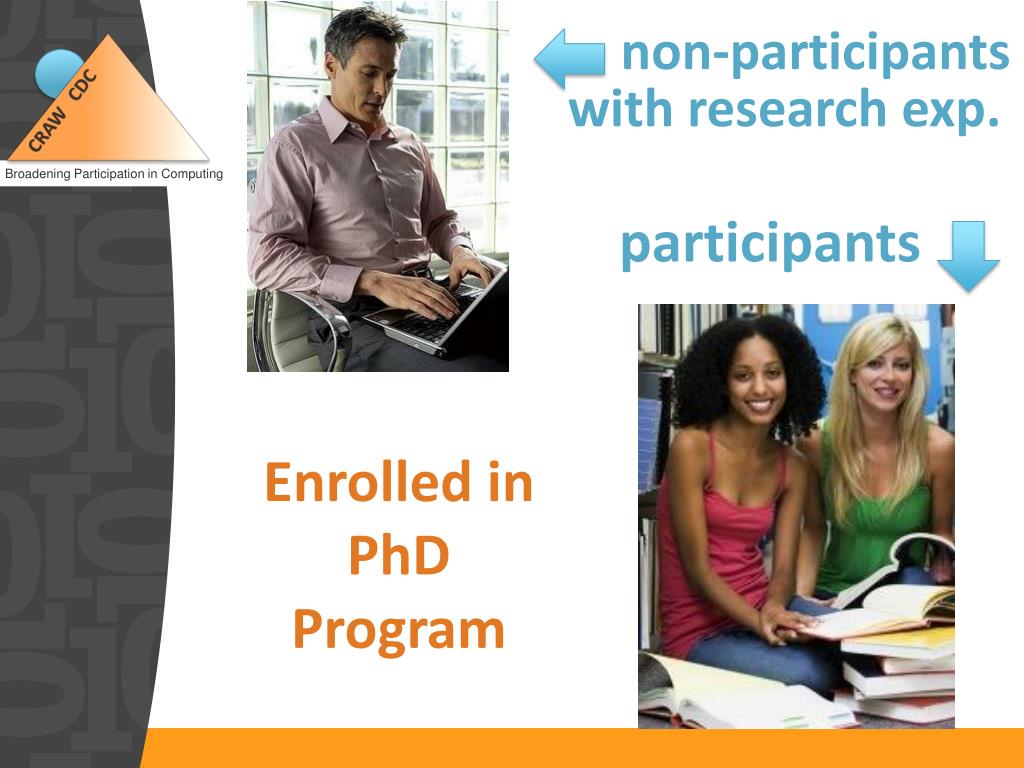 CRAW CDC
Broadening Participation in Computing

non-participants with research exp.

participants

Enrolled in PhD Program